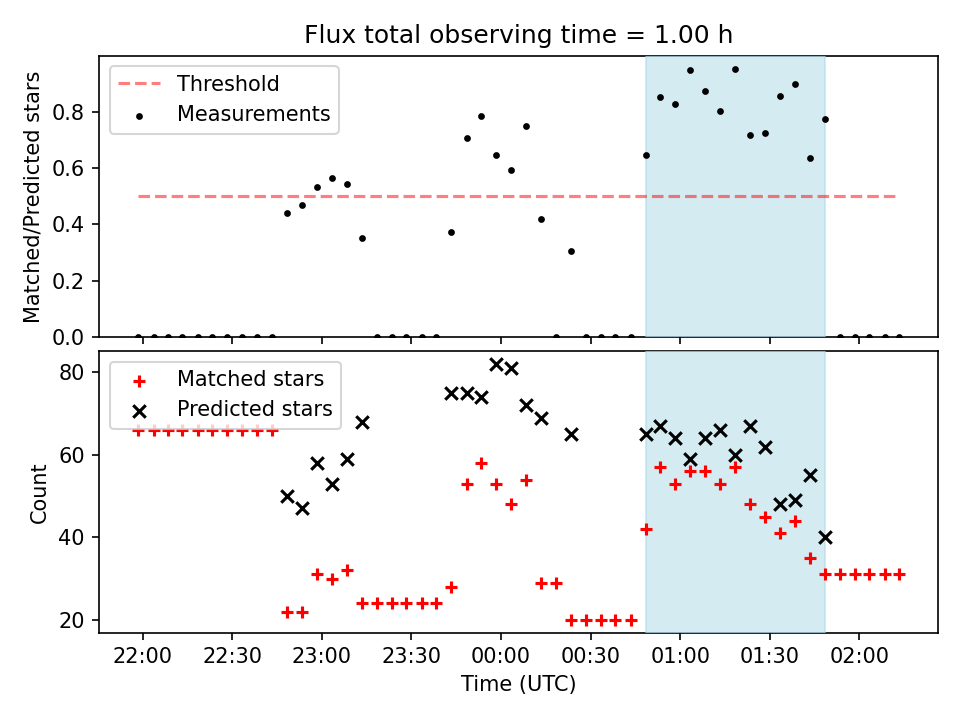 Flux total observing time = 1.00 h

Threshold
Measurements

Matched/Predicted stars

0.0
0.2
0.4
0.6
0.8

Matched stars
Predicted stars

Count

20
40
60
80

22:00
22:30
23:00
23:30
00:00
00:30
01:00
01:30
02:00

Time (UTC)